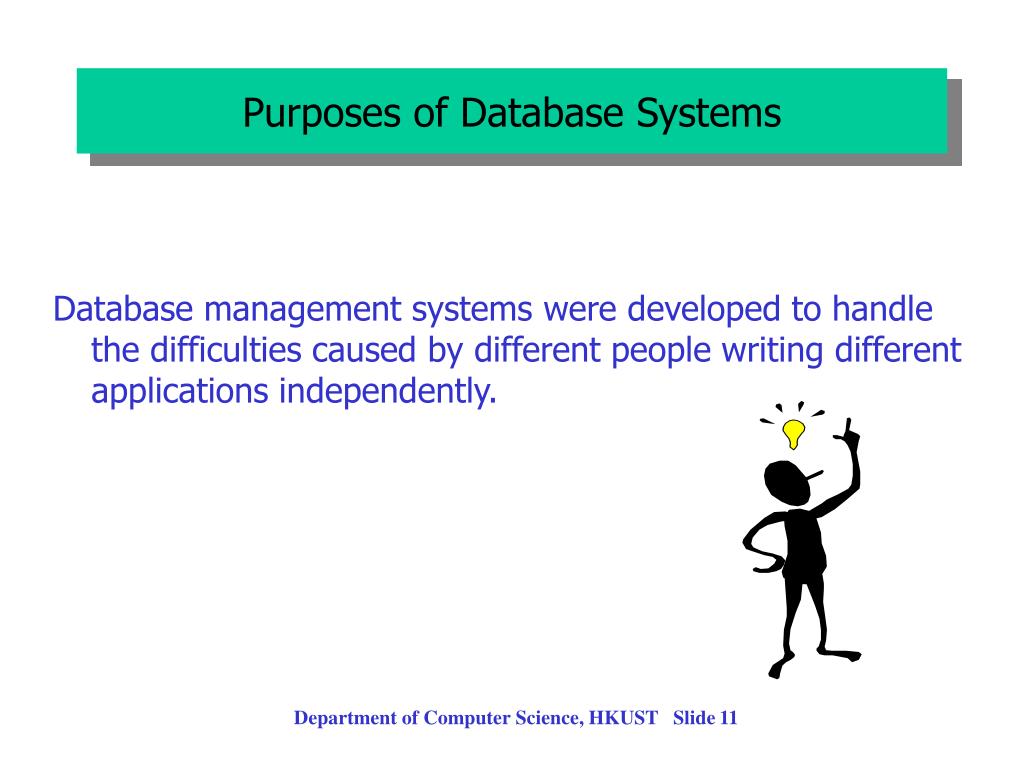 Purposes of Database Systems

Database management systems were developed to handle the difficulties caused by different people writing different applications independently.

Department of Computer Science, HKUST Slide 11